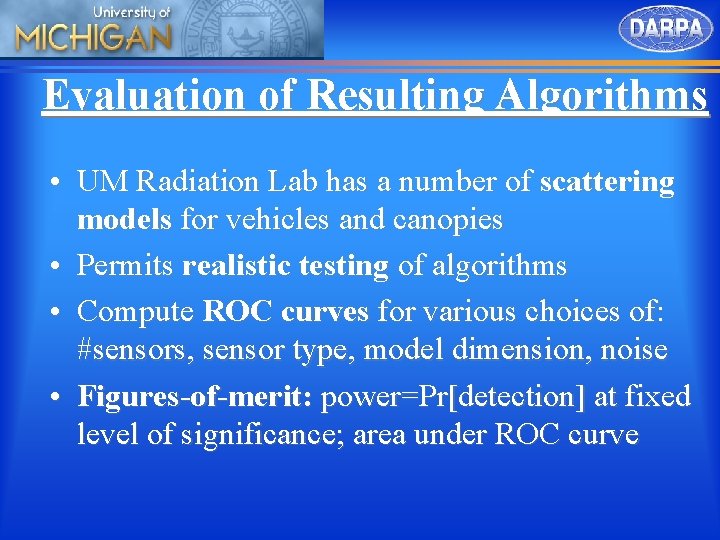 University of
MICHIGAN

DARPA

Evaluation of Resulting Algorithms

• UM Radiation Lab has a number of scattering models for vehicles and canopies
• Permits realistic testing of algorithms
• Compute ROC curves for various choices of: #sensors, sensor type, model dimension, noise
• Figures-of-merit: power=Pr[detection] at fixed level of significance; area under ROC curve